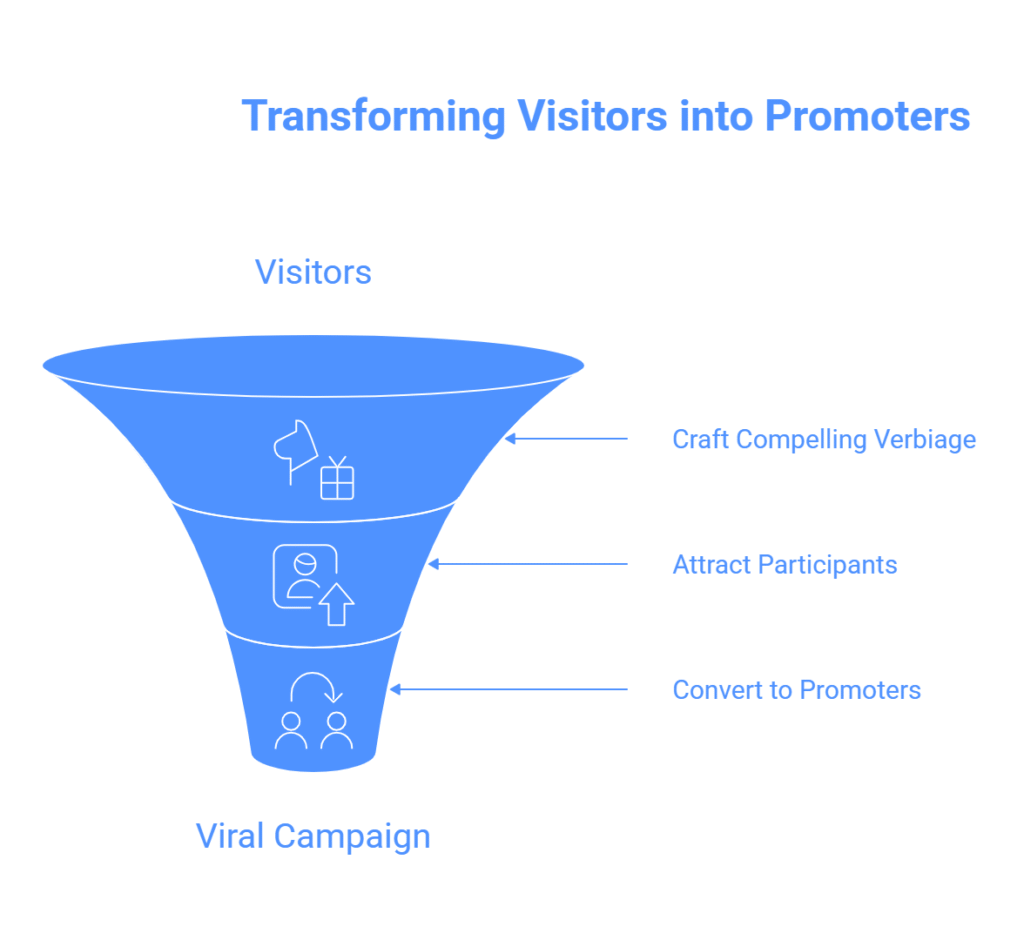 Transforming Visitors into Promoters

Visitors

Craft Compelling Verbiage

Attract Participants

Convert to Promoters

Viral Campaign